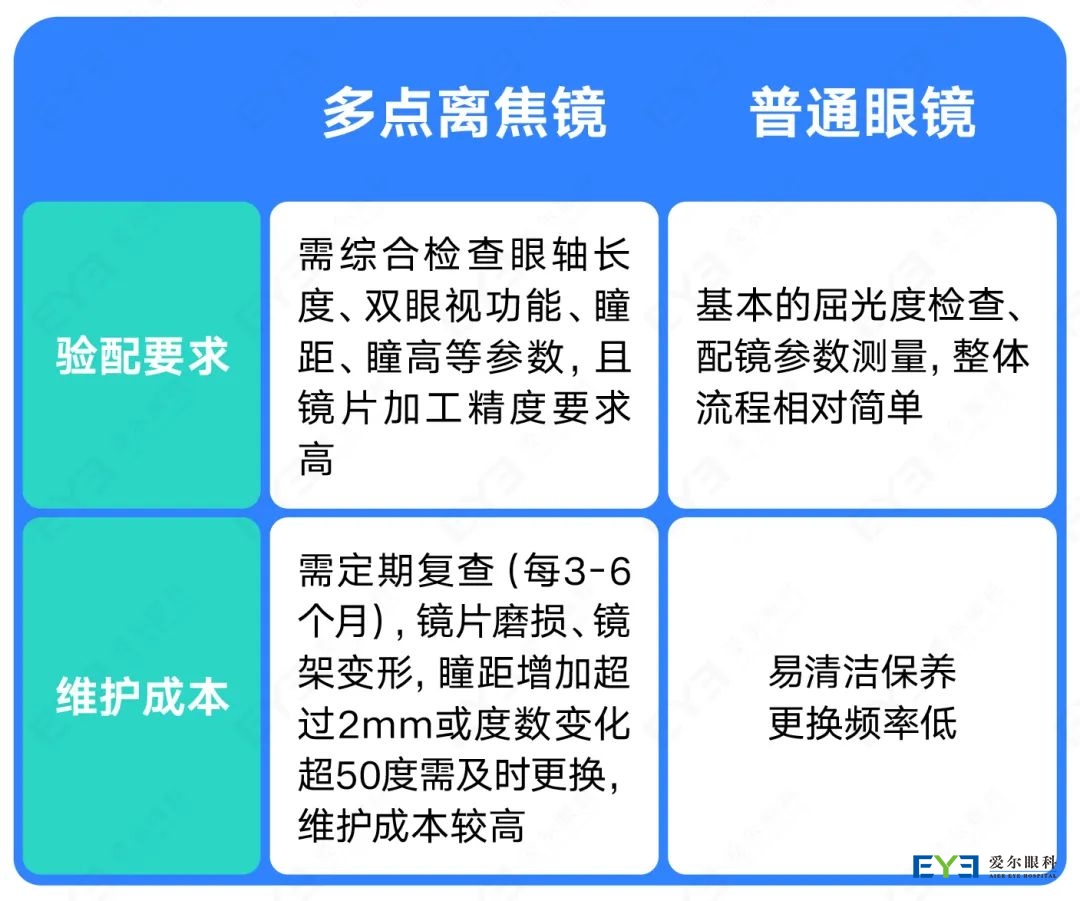 |  | 多点离焦镜 | 普通眼镜 |
|---|---|---|
| 验配要求 | 需综合检查眼轴长度、双眼视功能、瞳距、瞳高等参数，且镜片加工精度要求高 | 基本的屈光度检查、配镜参数测量，整体流程相对简单 |
| 维护成本 | 需定期复查（每3-6个月），镜片磨损、镜架变形，瞳距增加超过2mm或度数变化超50度需及时更换，维护成本较高 | 易清洁保养 更换频率低 |

EYE 爱尔眼科 AIER EYE HOSPITAL